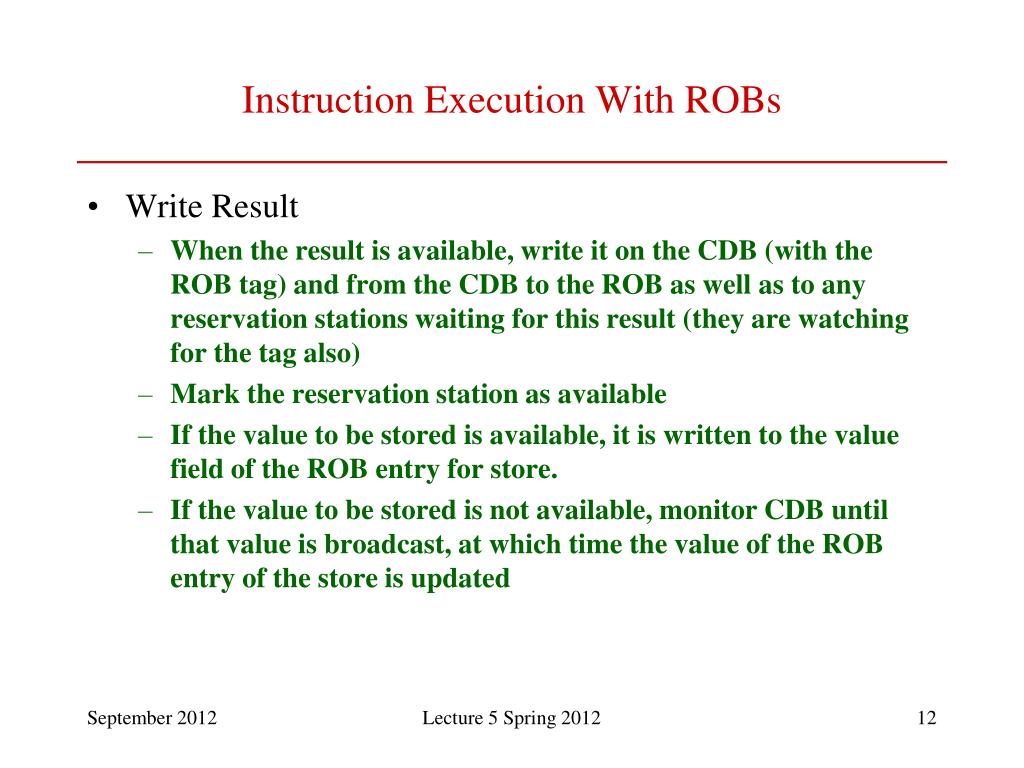 Instruction Execution With ROBs

• Write Result
– When the result is available, write it on the CDB (with the ROB tag) and from the CDB to the ROB as well as to any reservation stations waiting for this result (they are watching for the tag also)
– Mark the reservation station as available
– If the value to be stored is available, it is written to the value field of the ROB entry for store.
– If the value to be stored is not available, monitor CDB until that value is broadcast, at which time the value of the ROB entry of the store is updated

September 2012

Lecture 5 Spring 2012

12